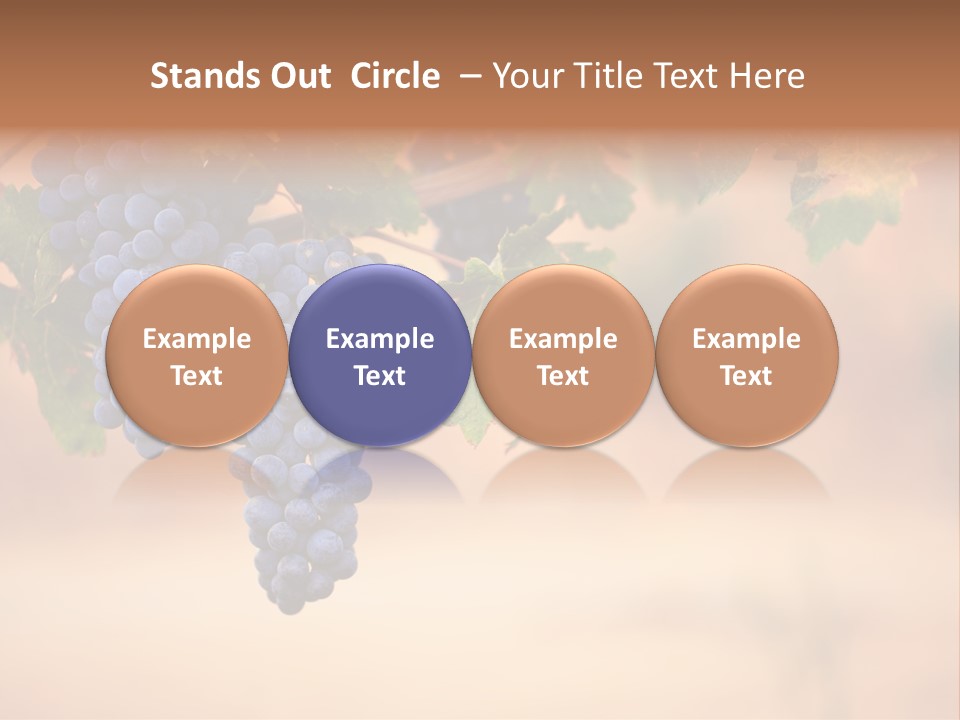 Stands Out  Circle  – Your Title Text Here

Example Text

Example Text

Example Text

Example Text